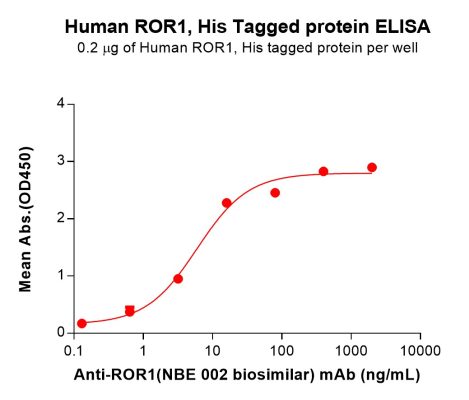 Human ROR1, His Tagged protein ELISA
0.2 μg of Human ROR1, His tagged protein per well

Mean Abs.(OD450)

4
3
2
1
0

0.1 1 10 100 1000 10000

Anti-ROR1(NBE 002 biosimilar) mAb (ng/mL)